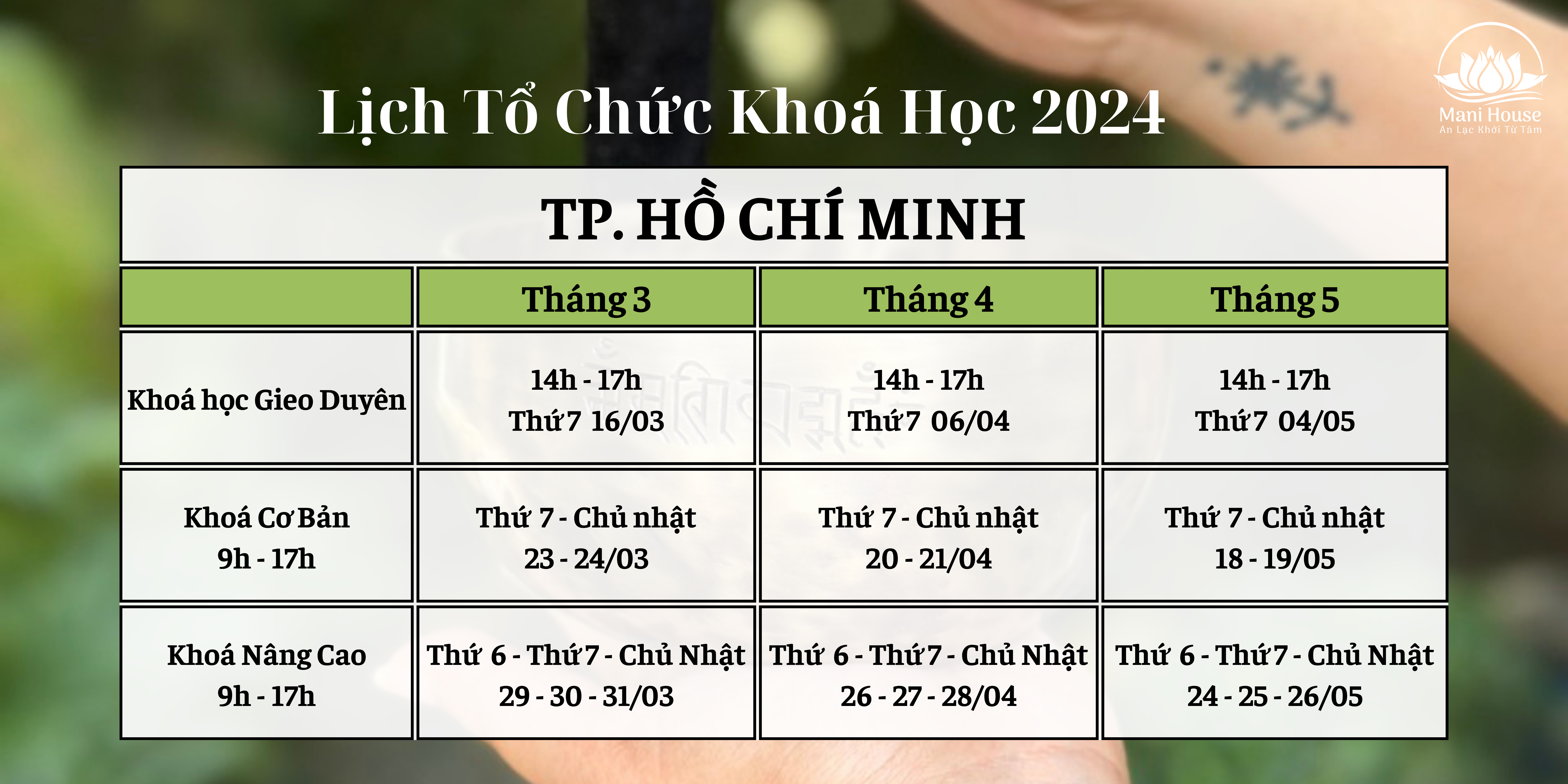 Lịch Tổ Chức Khoá Học 2024

Mani House
An Lạc Khởi Từ Tâm

TP. HỒ CHÍ MINH

| | Tháng 3 | Tháng 4 | Tháng 5 |
|---|---|---|---|
| Khoá học Gieo Duyên | 14h - 17h Thứ 7 16/03 | 14h - 17h Thứ 7 06/04 | 14h - 17h Thứ 7 04/05 |
| Khoá Cơ Bản 9h - 17h | Thứ 7 - Chủ nhật 23 - 24/03 | Thứ 7 - Chủ nhật 20 - 21/04 | Thứ 7 - Chủ nhật 18 - 19/05 |
| Khoá Nâng Cao 9h - 17h | Thứ 6 - Thứ 7 - Chủ Nhật 29 - 30 - 31/03 | Thứ 6 - Thứ 7 - Chủ Nhật 26 - 27 - 28/04 | Thứ 6 - Thứ 7 - Chủ Nhật 24 - 25 - 26/05 |